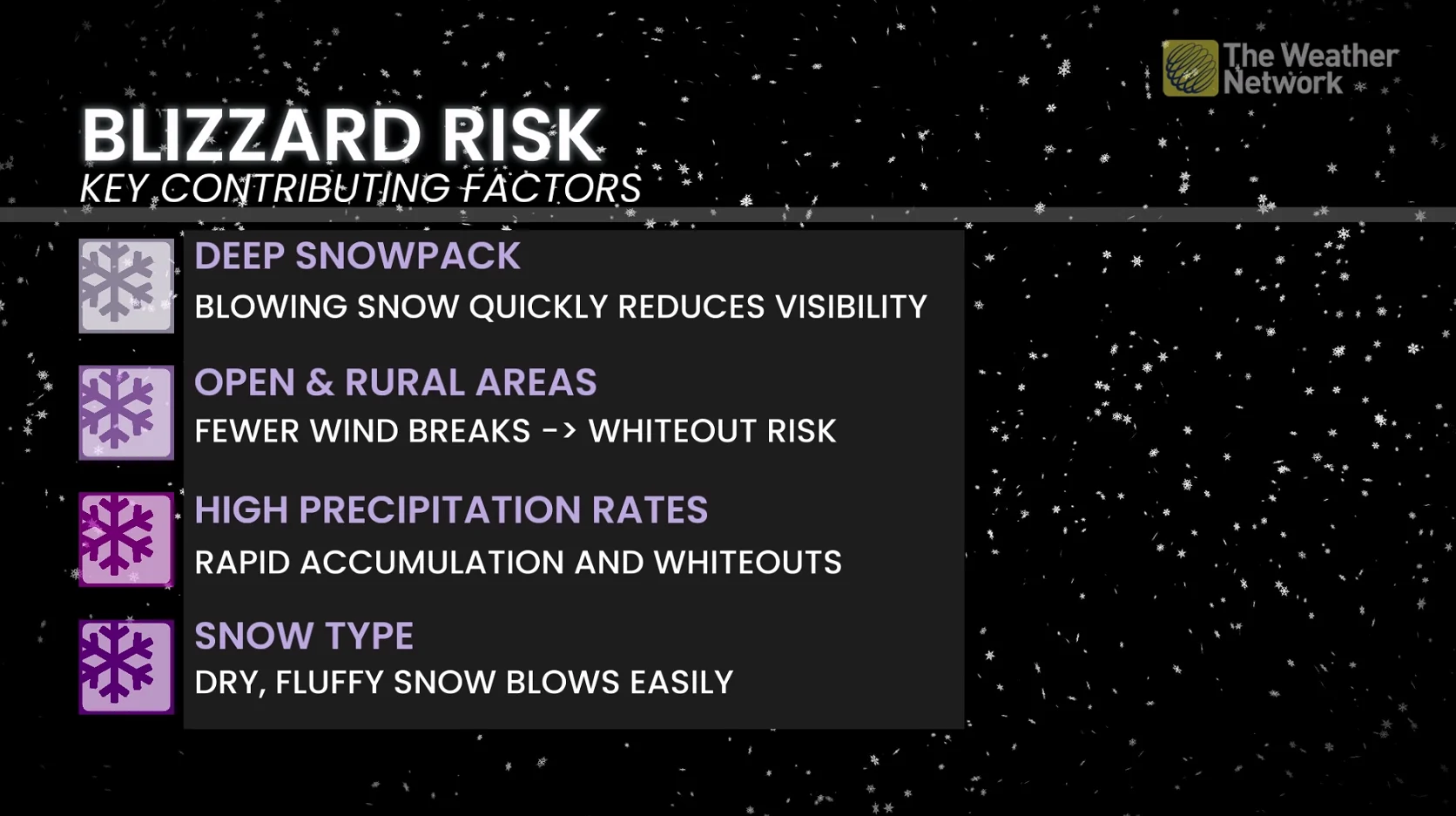 The Weather Network

BLIZZARD RISK
KEY CONTRIBUTING FACTORS

DEEP SNOWPACK
BLOWING SNOW QUICKLY REDUCES VISIBILITY

OPEN & RURAL AREAS
FEWER WIND BREAKS -> WHITEOUT RISK

HIGH PRECIPITATION RATES
RAPID ACCUMULATION AND WHITEOUTS

SNOW TYPE
DRY, FLUFFY SNOW BLOWS EASILY